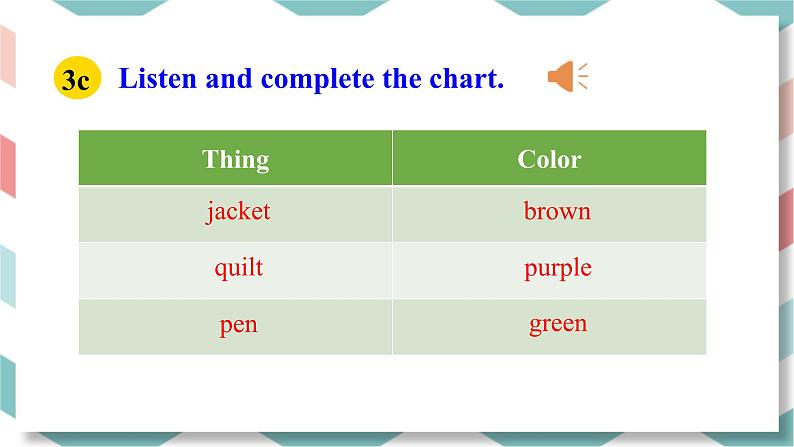 3c Listen and complete the chart.

| Thing | Color |
|---|---|
| jacket | brown |
| quilt | purple |
| pen | green |